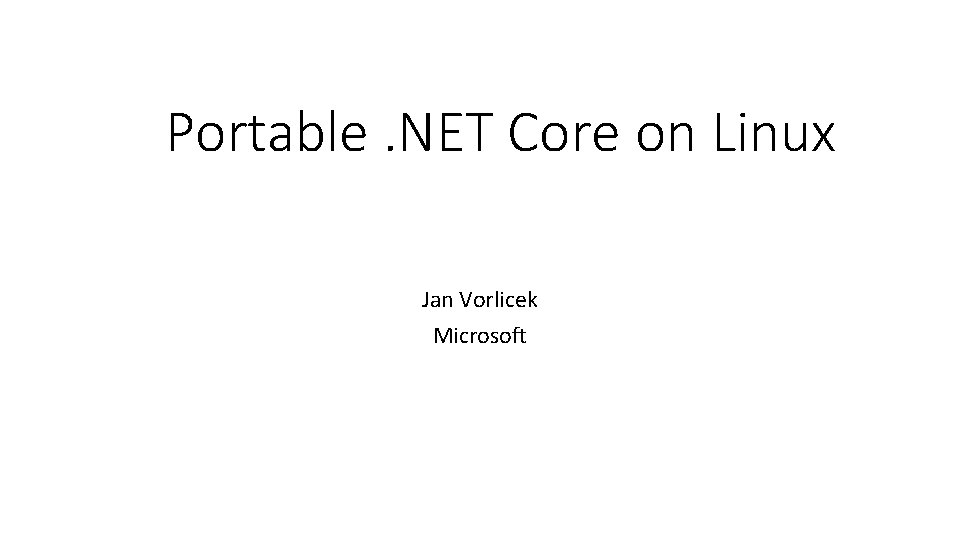 Portable .NET Core on Linux

Jan Vorlicek
Microsoft